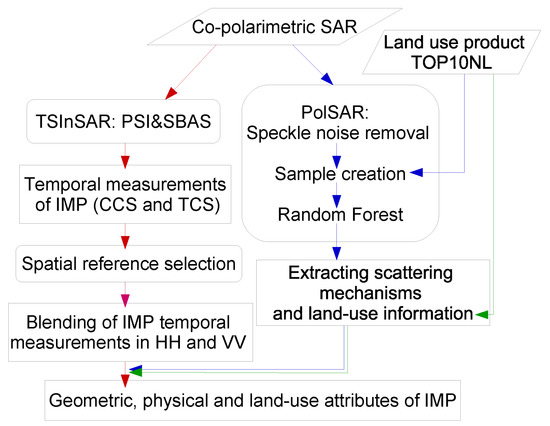 Co-polarimetric SAR

Land use product TOP10NL

TSInSAR: PSI&SBAS

Temporal measurements of IMP (CCS and TCS)

Spatial reference selection

Blending of IMP temporal measurements in HH and VV

PolSAR: Speckle noise removal

Sample creation

Random Forest

Extracting scattering mechanisms and land-use information

Geometric, physical and land-use attributes of IMP